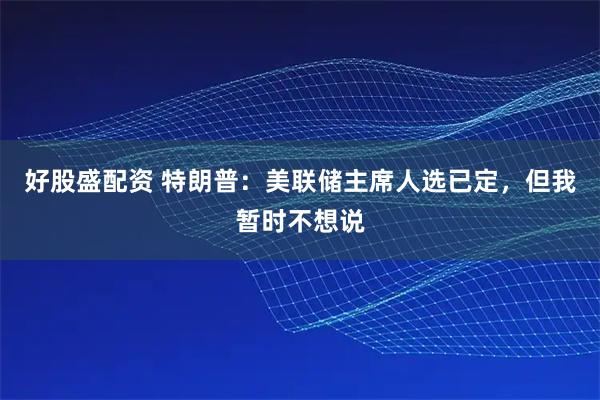 好股盛配资 特朗普：美联储主席人选已定，但我暂时不想说